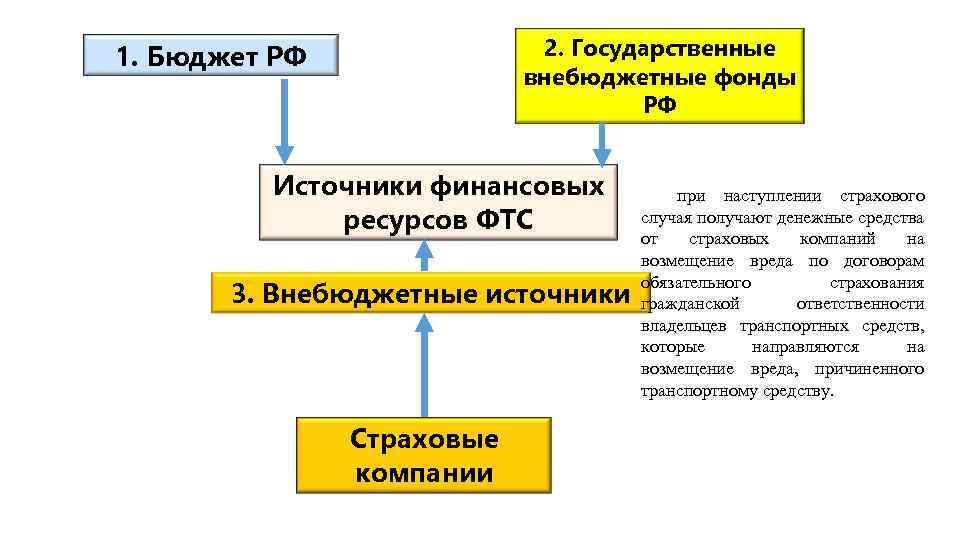 1. Бюджет РФ

2. Государственные внебюджетные фонды РФ

Источники финансовых ресурсов ФТС

3. Внебюджетные источники

Страховые компании

при наступлении страхового случая получают денежные средства от страховых компаний на возмещение вреда по договорам обязательного страхования гражданской ответственности владельцев транспортных средств, которые направляются на возмещение вреда, причиненного транспортному средству.